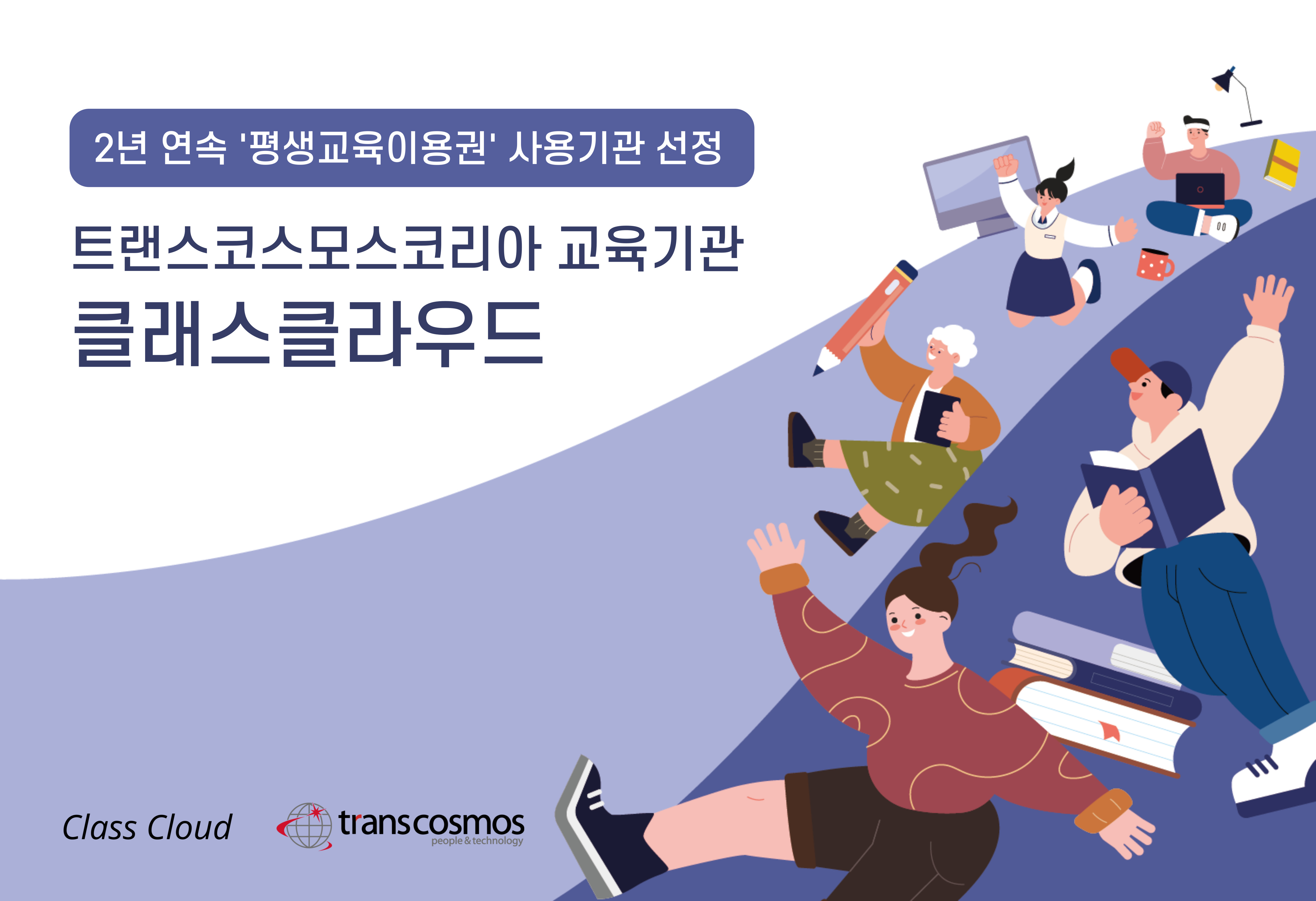 2년 연속 '평생교육이용권' 사용기관 선정

트랜스코스모스코리아 교육기관
클래스클라우드

Class Cloud

transcosmos
people & technology